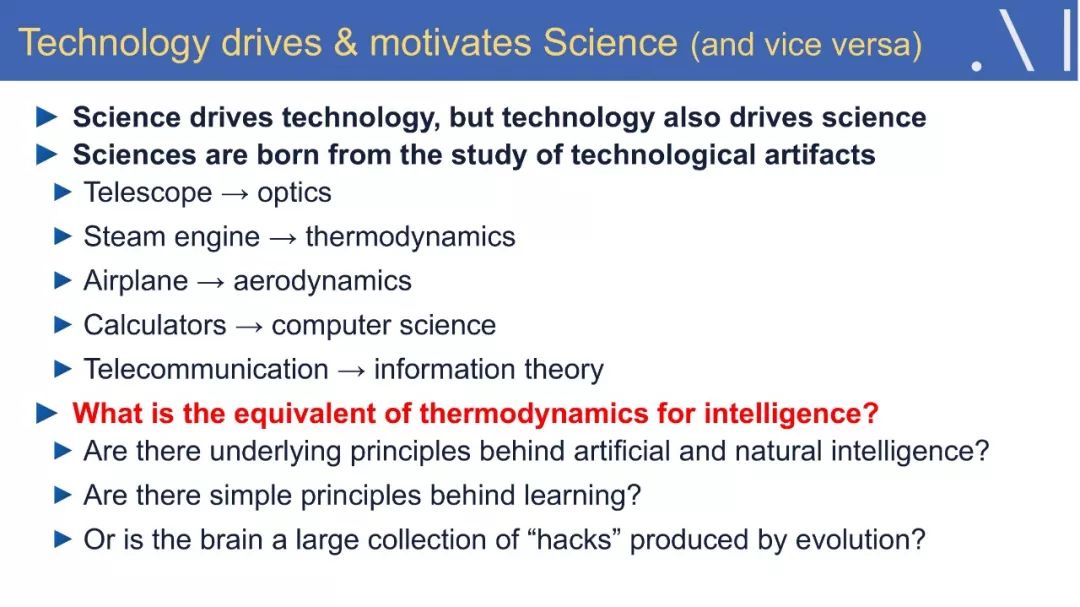 Technology drives & motivates Science (and vice versa)

► Science drives technology, but technology also drives science
► Sciences are born from the study of technological artifacts
► Telescope → optics
► Steam engine → thermodynamics
► Airplane → aerodynamics
► Calculators → computer science
► Telecommunication → information theory
► What is the equivalent of thermodynamics for intelligence?
► Are there underlying principles behind artificial and natural intelligence?
► Are there simple principles behind learning?
► Or is the brain a large collection of “hacks” produced by evolution?